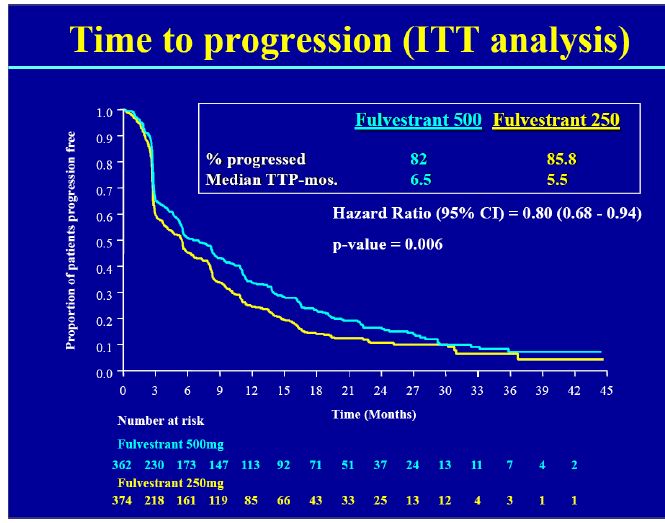 Time to progression (ITT analysis)

| | Fulvestrant 500 | Fulvestrant 250 |
|---|---|---|
| % progressed | 82 | 85.8 |
| Median TTP-mos. | 6.5 | 5.5 |

Hazard Ratio (95% CI) = 0.80 (0.68 - 0.94)

p-value = 0.006

Proportion of patients progression free

1.0
0.9
0.8
0.7
0.6
0.5
0.4
0.3
0.2
0.1
0.0

0 3 6 9 12 15 18 21 24 27 30 33 36 39 42 45

Time (Months)

Number at risk

Fulvestrant 500mg

362 230 173 147 113 92 71 51 37 24 13 11 7 4 2

Fulvestrant 250mg

374 218 161 119 85 66 43 33 25 13 12 4 3 1 1